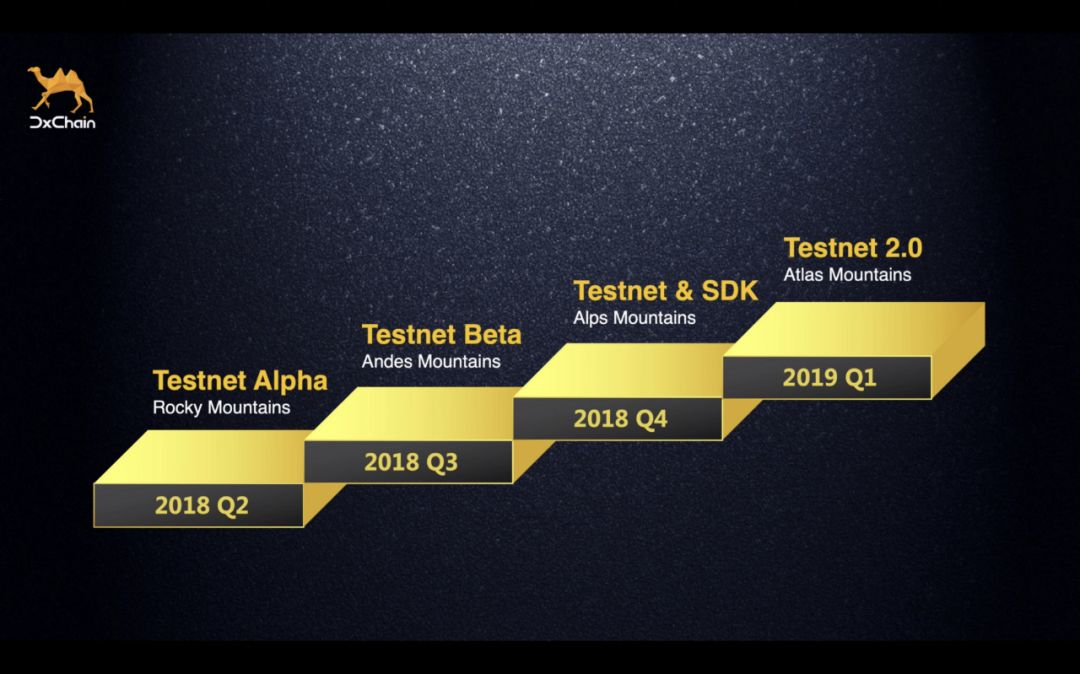 DxChain

Testnet Alpha
Rocky Mountains

2018 Q2

Testnet Beta
Andes Mountains

2018 Q3

Testnet & SDK
Alps Mountains

2018 Q4

Testnet 2.0
Atlas Mountains

2019 Q1